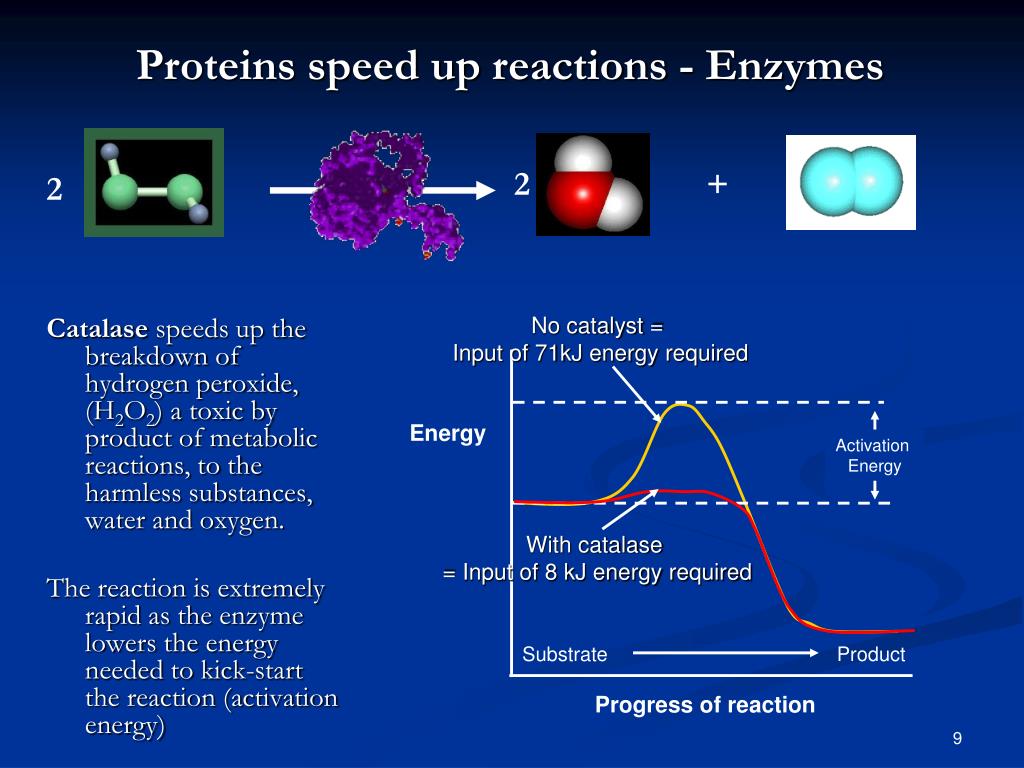 Proteins speed up reactions - Enzymes

2

2 +

Catalase speeds up the breakdown of hydrogen peroxide, ($H_2O_2$) a toxic by product of metabolic reactions, to the harmless substances, water and oxygen.

The reaction is extremely rapid as the enzyme lowers the energy needed to kick-start the reaction (activation energy)

No catalyst =
Input of 71kJ energy required

Energy

Activation Energy

With catalase
= Input of 8 kJ energy required

Substrate

Product

Progress of reaction

9